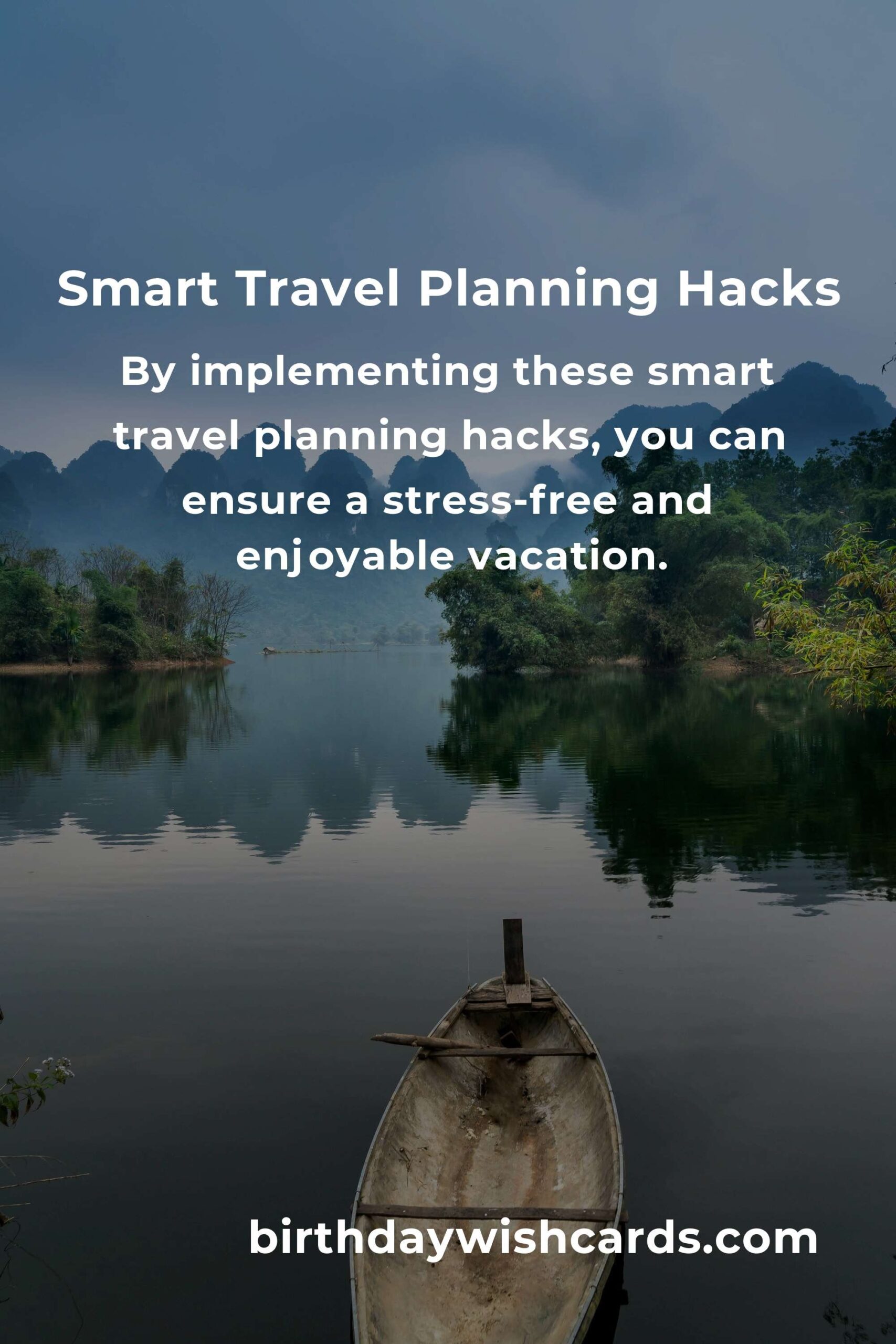 Smart Travel Planning Hacks

By implementing these smart travel planning hacks, you can ensure a stress-free and enjoyable vacation.

birthdaywishcards.com